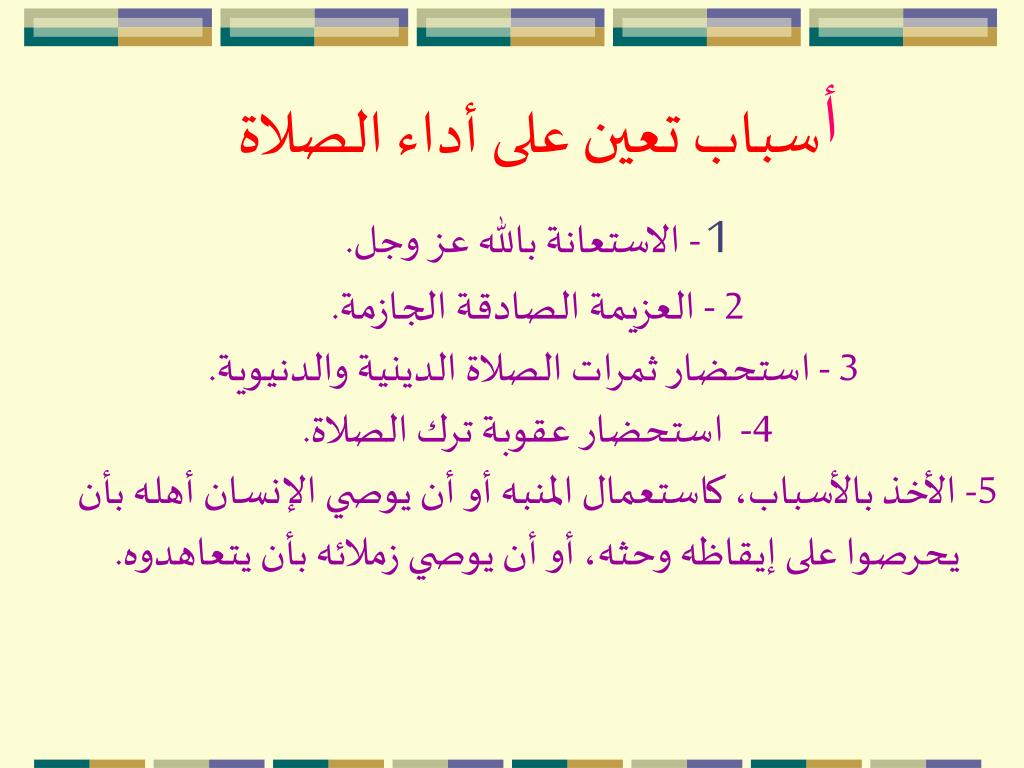 أسباب تعين على أداء الصلاة

1- الاستعانة بالله عز وجل.

2 - العزيمة الصادقة الجازمة.

3 - استحضار ثمرات الصلاة الدينية والدنيوية.

4- استحضار عقوبة ترك الصلاة.

5- الأخذ بالأسباب، كاستعمال المنبه أو أن يوصي الإنسان أهله بأن يحرصوا على إيقاظه وحثه، أو أن يوصي زملائه بأن يتعاهدوه.